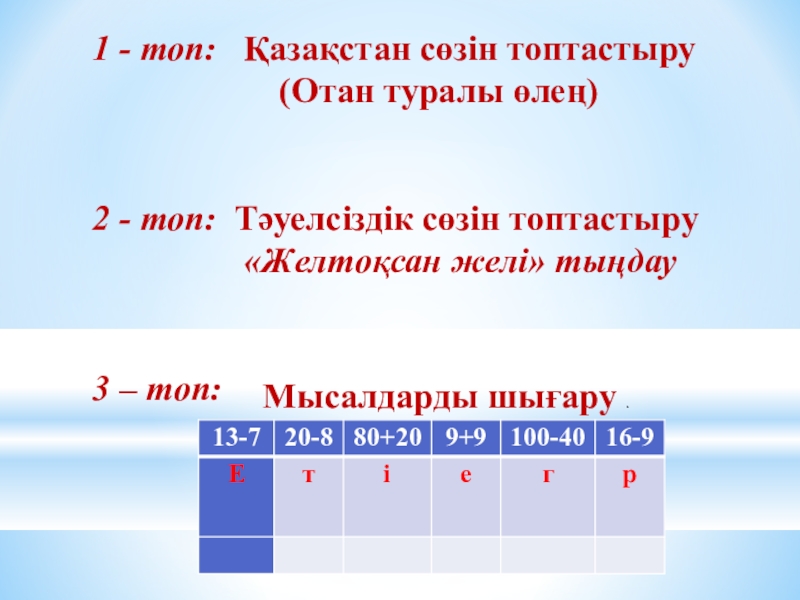 1 - топ: Қазақстан сөзін топтастыру (Отан туралы өлең)

2 - топ: Тәуелсіздік сөзін топтастыру «Желтоқсан желі» тыңдау

3 – топ: Мысалдарды шығару .

| 13-7 | 20-8 | 80+20 | 9+9 | 100-40 | 16-9 |
|---|---|---|---|---|---|
| Е | т | і | е | г | р |
| | | | | | |